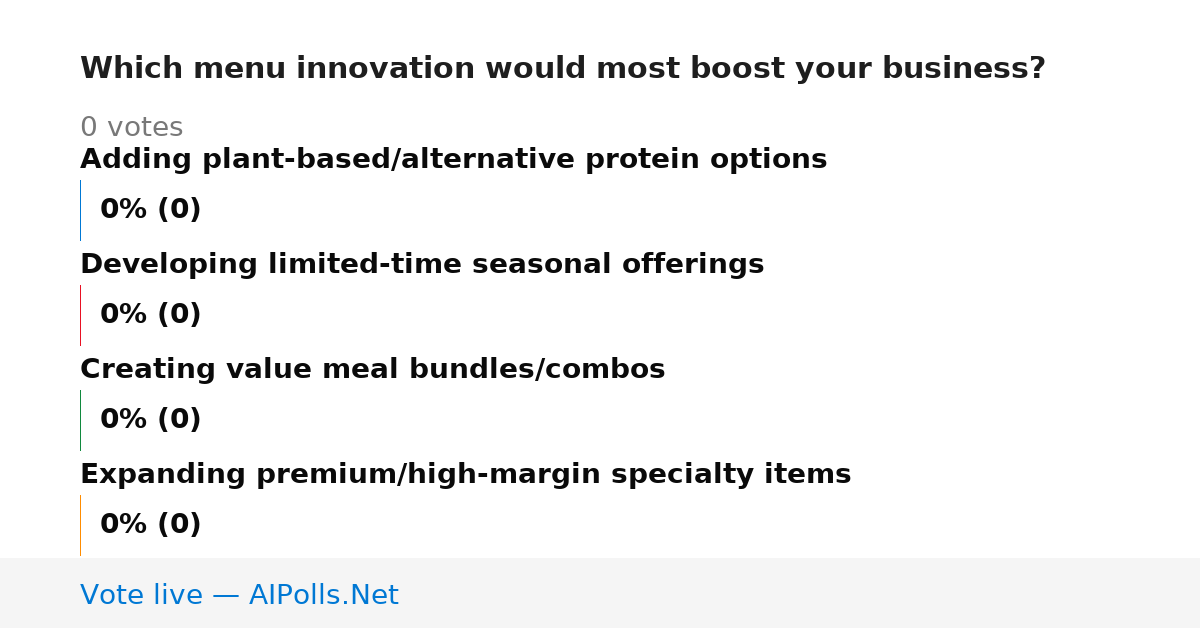 Which menu innovation would most boost your business?

0 votes

Adding plant-based/alternative protein options

0% (0)

Developing limited-time seasonal offerings

0% (0)

Creating value meal bundles/combos

0% (0)

Expanding premium/high-margin specialty items

0% (0)

Vote live — AIPolls.Net